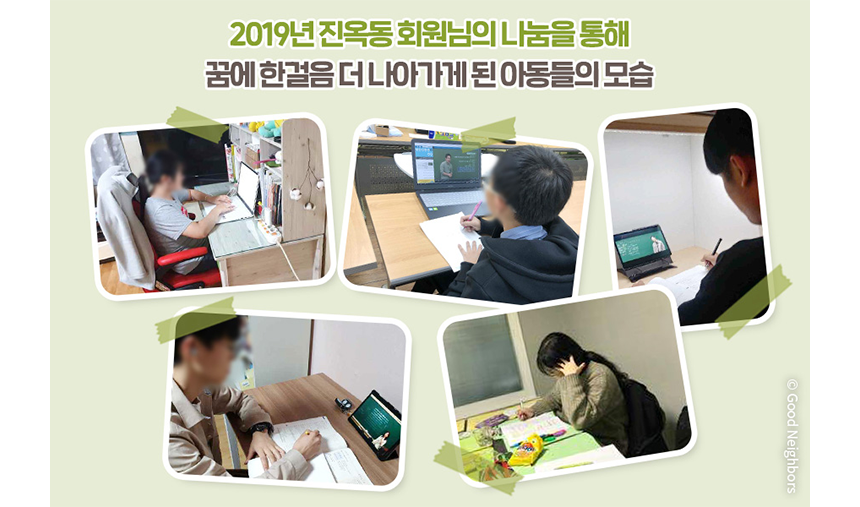 2019년 진옥동 회원님의 나눔을 통해
꿈에 한걸음 더 나아가게 된 아동들의 모습

© Good Neighbors